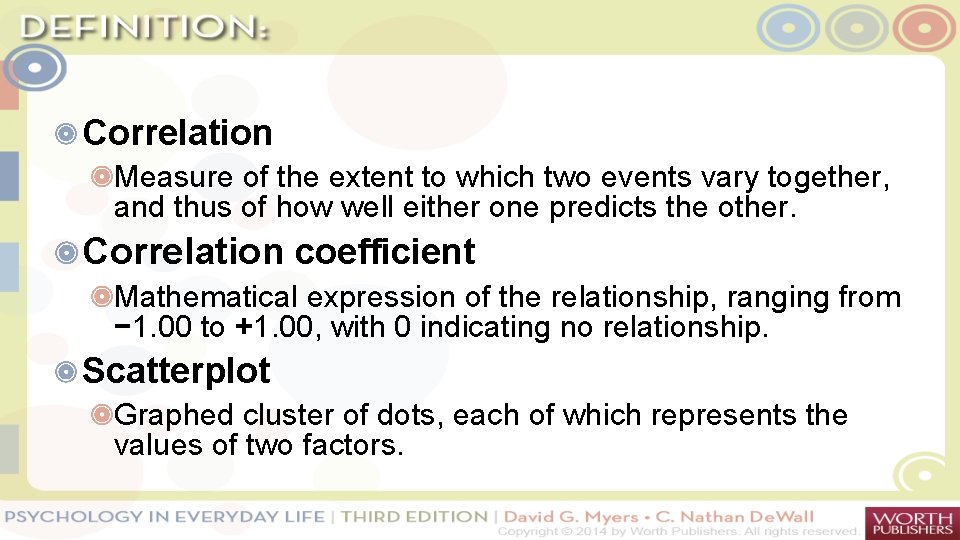 DEFINITION:

Correlation

Measure of the extent to which two events vary together, and thus of how well either one predicts the other.

Correlation coefficient

Mathematical expression of the relationship, ranging from −1.00 to +1.00, with 0 indicating no relationship.

Scatterplot

Graphed cluster of dots, each of which represents the values of two factors.

PSYCHOLOGY IN EVERYDAY LIFE | THIRD EDITION | David G. Myers • C. Nathan DeWall
Copyright © 2014 by Worth Publishers. All rights reserved.

WORTH PUBLISHERS